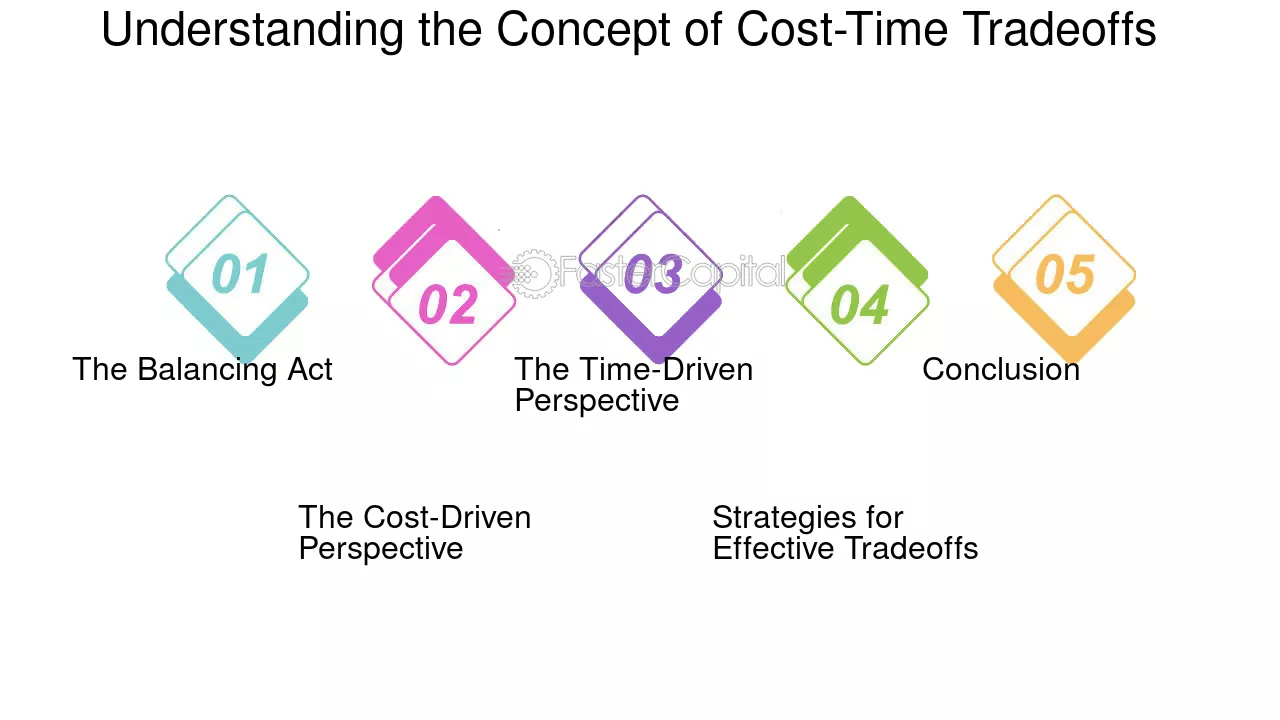 Understanding the Concept of Cost-Time Tradeoffs

01

The Balancing Act

02

The Cost-Driven Perspective

03

The Time-Driven Perspective

04

Strategies for Effective Tradeoffs

05

Conclusion

FasterCapital